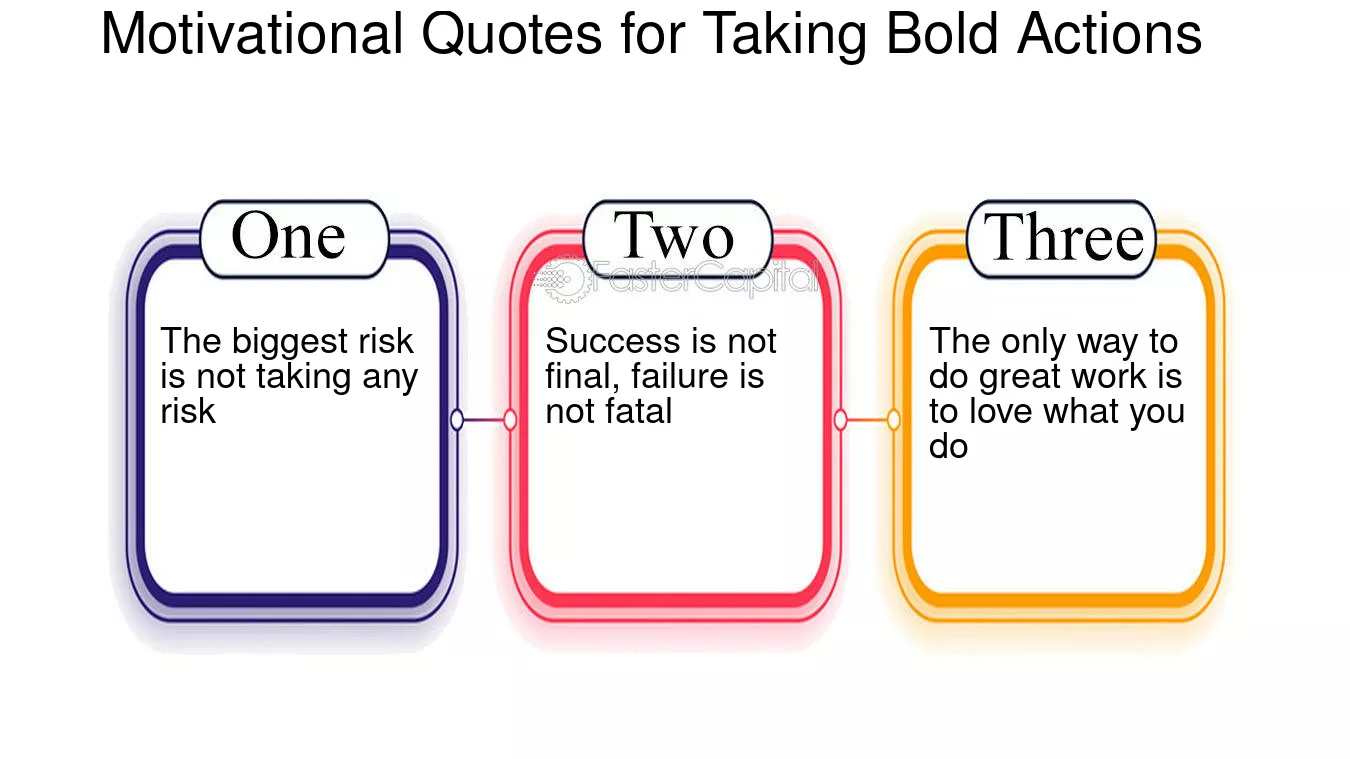 Motivational Quotes for Taking Bold Actions

One

The biggest risk is not taking any risk

Two

FasterCapital

Success is not final, failure is not fatal

Three

The only way to do great work is to love what you do